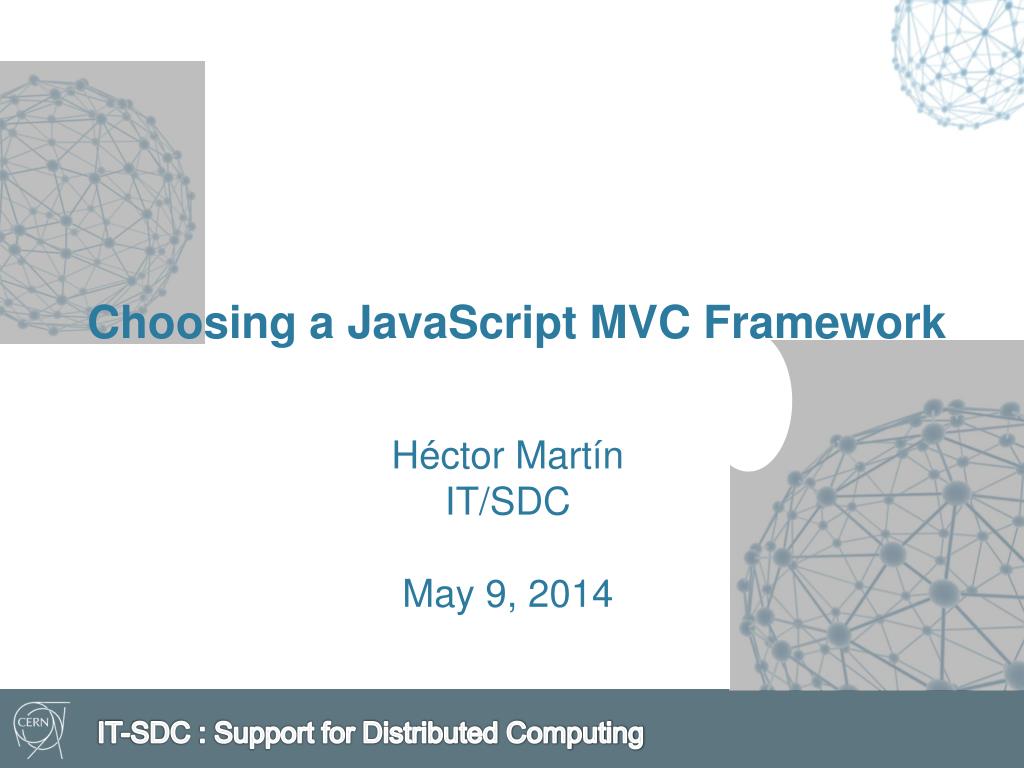 Choosing a JavaScript MVC Framework

Héctor Martín
IT/SDC

May 9, 2014

CERN

IT-SDC : Support for Distributed Computing